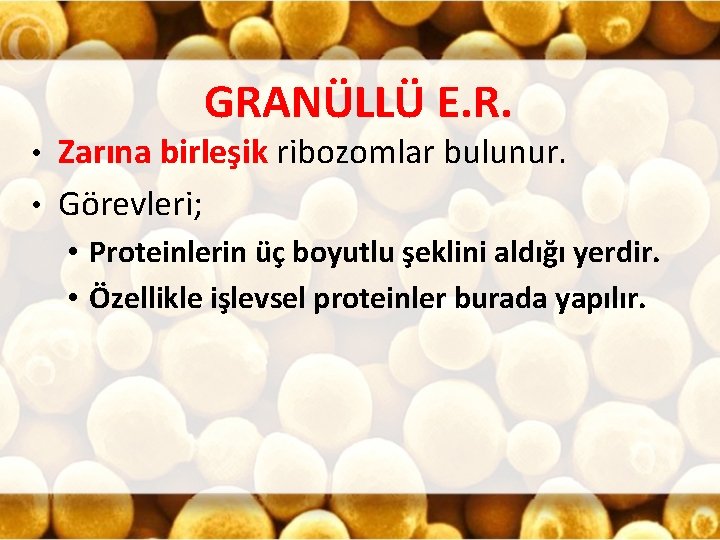 GRANÜLLÜ E.R.

• Zarına birleşik ribozomlar bulunur.
• Görevleri;
  • Proteinlerin üç boyutlu şeklini aldığı yerdir.
  • Özellikle işlevsel proteinler burada yapılır.